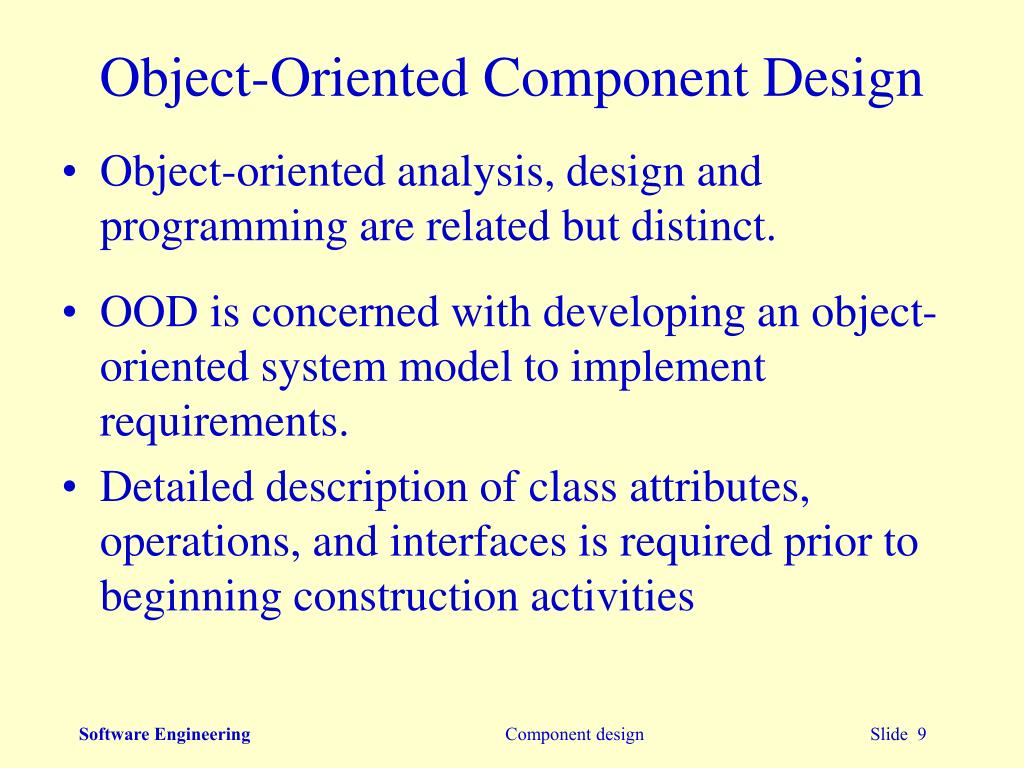 Object-Oriented Component Design

• Object-oriented analysis, design and programming are related but distinct.

• OOD is concerned with developing an object-oriented system model to implement requirements.

• Detailed description of class attributes, operations, and interfaces is required prior to beginning construction activities

Software Engineering

Component design

Slide 9